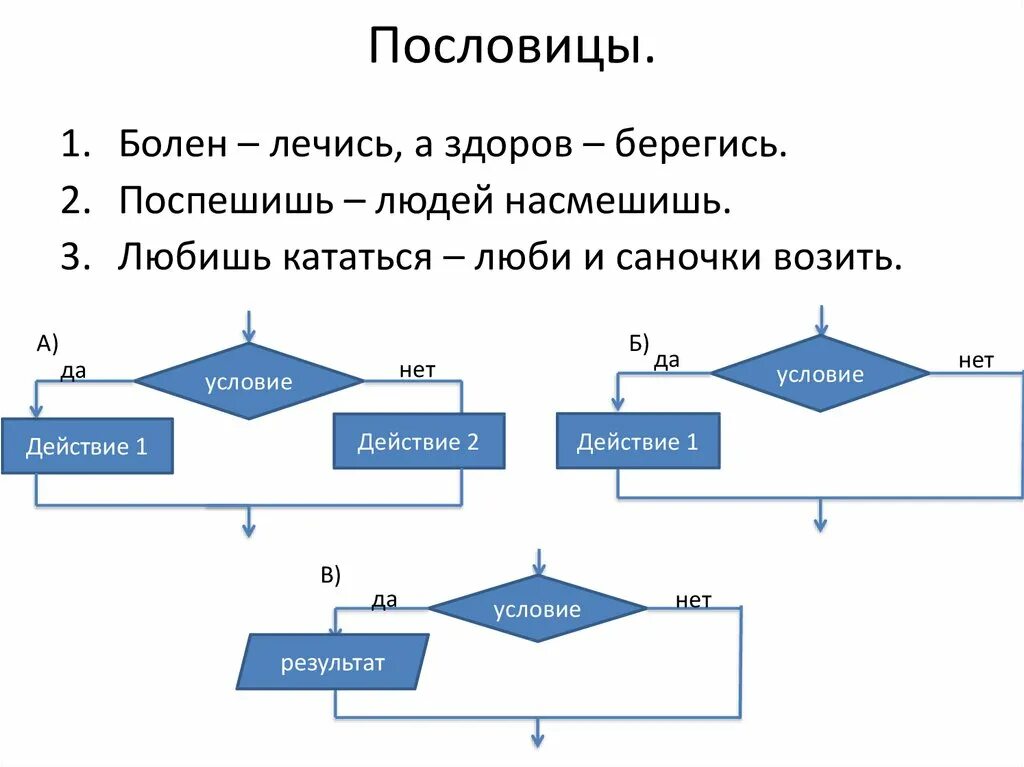 Пословицы.

1. Болен – лечись, а здоров – берегись.
2. Поспешишь – людей насмешишь.
3. Любишь кататься – люби и саночки возить.

А)
да
условие
нет
Действие 1
Действие 2

Б)
да
условие
нет
Действие 1

В)
да
условие
нет
результат